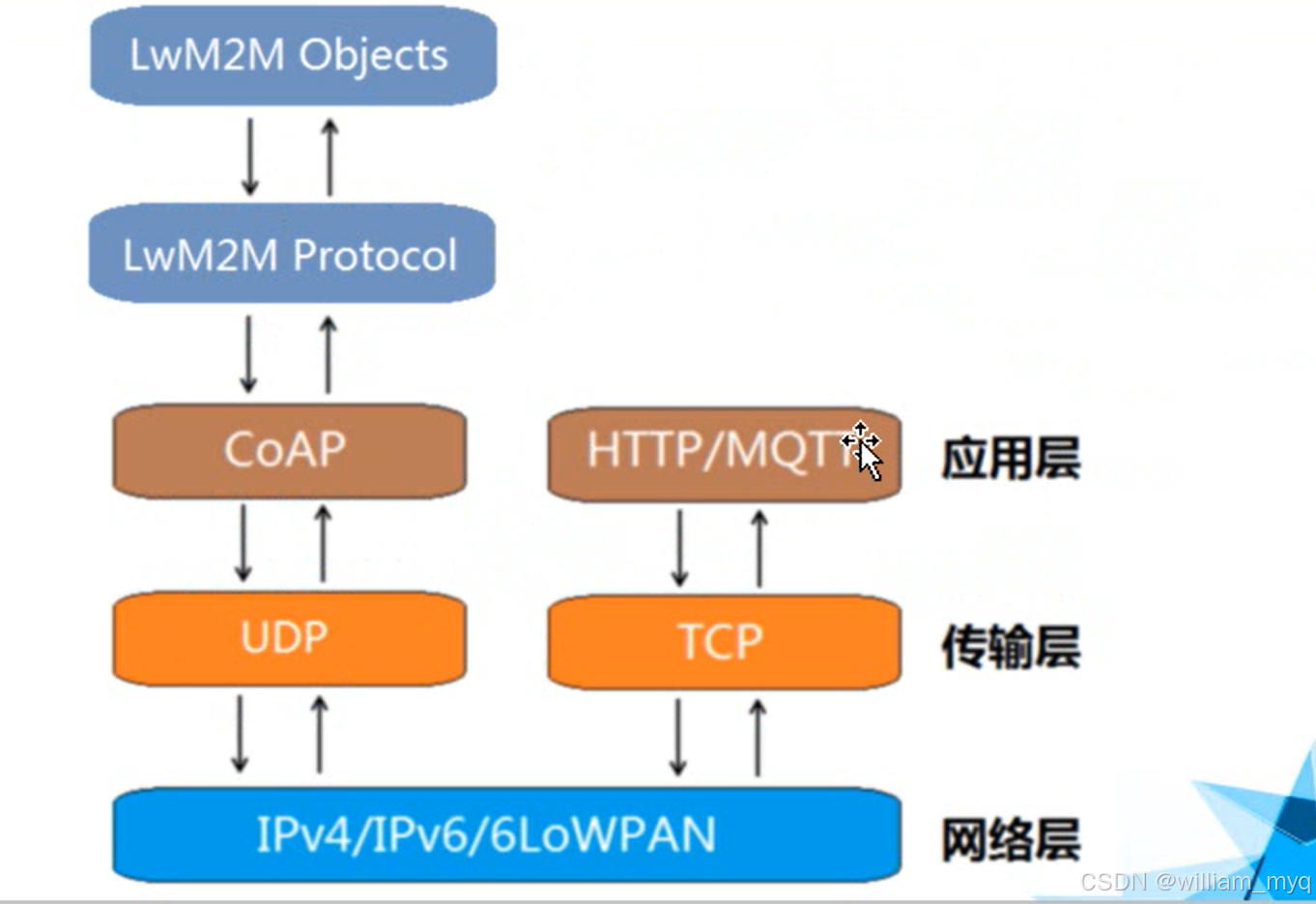 LwM2M Objects

LwM2M Protocol

CoAP

HTTP/MQTT

应用层

UDP

TCP

传输层

IPv4/IPv6/6LoWPAN

网络层

CSDN @william_myq